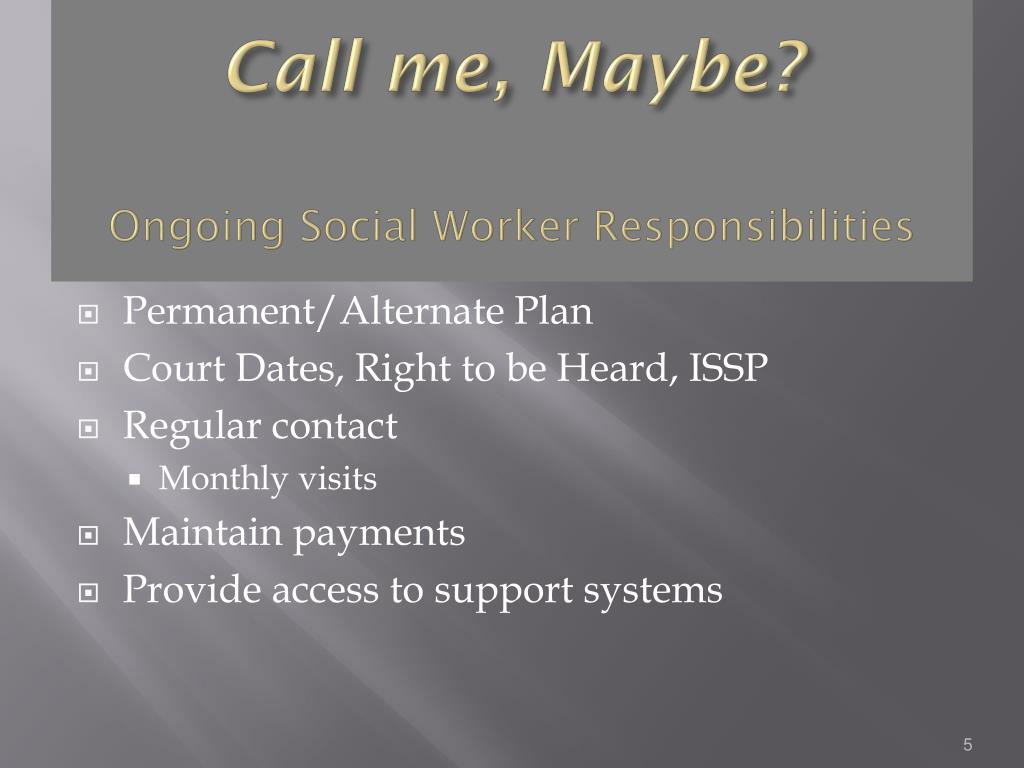 Call me, Maybe?

Ongoing Social Worker Responsibilities

Permanent/Alternate Plan
Court Dates, Right to be Heard, ISSP
Regular contact
Monthly visits
Maintain payments
Provide access to support systems

5